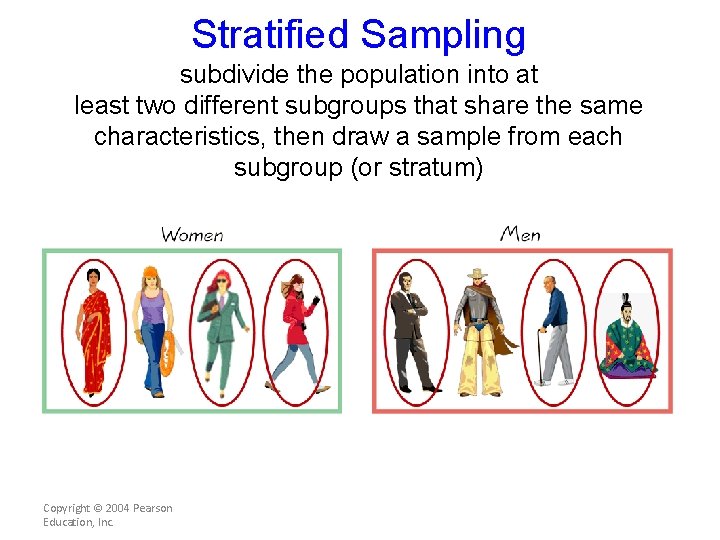 Stratified Sampling

subdivide the population into at least two different subgroups that share the same characteristics, then draw a sample from each subgroup (or stratum)

Women

Men

Copyright © 2004 Pearson Education, Inc.